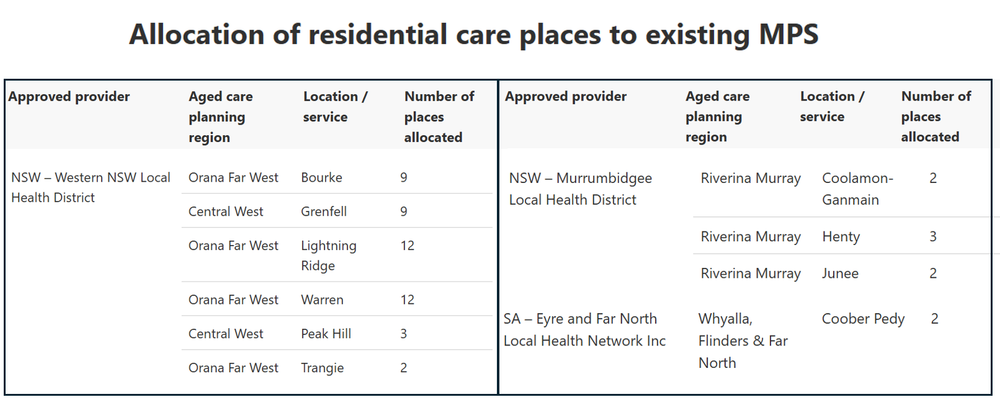 Allocation of residential care places to existing MPS

| Approved provider | Aged care planning region | Location / service | Number of places allocated |
|---|---|---|---|
| NSW – Western NSW Local Health District | Orana Far West | Bourke | 9 |
| | Central West | Grenfell | 9 |
| | Orana Far West | Lightning Ridge | 12 |
| | Orana Far West | Warren | 12 |
| | Central West | Peak Hill | 3 |
| | Orana Far West | Trangie | 2 |

| Approved provider | Aged care planning region | Location / service | Number of places allocated |
|---|---|---|---|
| NSW – Murrumbidgee Local Health District | Riverina Murray | Coolamon-Ganmain | 2 |
| | Riverina Murray | Henty | 3 |
| | Riverina Murray | Junee | 2 |
| SA – Eyre and Far North Local Health Network Inc | Whyalla, Flinders & Far North | Coober Pedy | 2 |